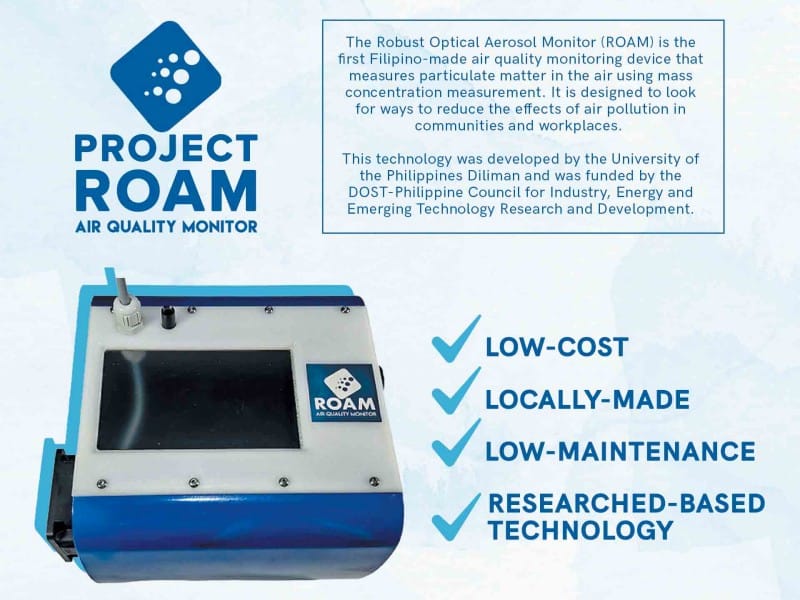 PROJECT ROAM
AIR QUALITY MONITOR

The Robust Optical Aerosol Monitor (ROAM) is the first Filipino-made air quality monitoring device that measures particulate matter in the air using mass concentration measurement. It is designed to look for ways to reduce the effects of air pollution in communities and workplaces.

This technology was developed by the University of the Philippines Diliman and was funded by the DOST-Philippine Council for Industry, Energy and Emerging Technology Research and Development.

ROAM
AIR QUALITY MONITOR

LOW-COST

LOCALLY-MADE

LOW-MAINTENANCE

RESEARCHED-BASED TECHNOLOGY